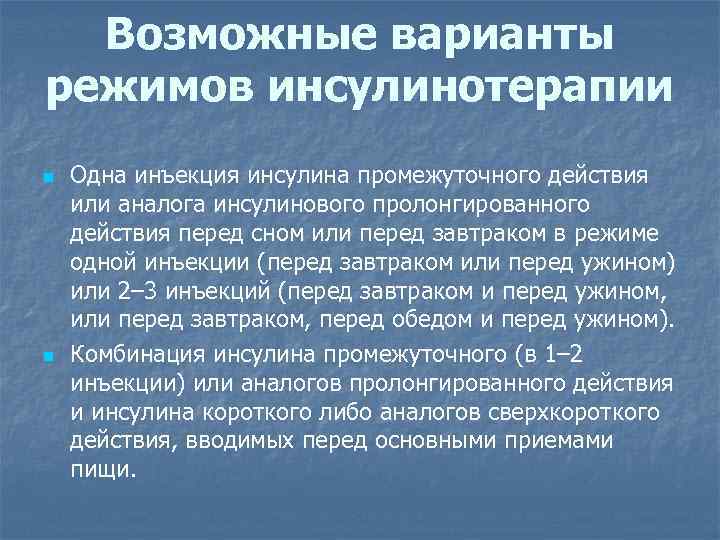 Возможные варианты режимов инсулинотерапии

Одна инъекция инсулина промежуточного действия или аналога инсулинового пролонгированного действия перед сном или перед завтраком в режиме одной инъекции (перед завтраком или перед ужином) или 2–3 инъекций (перед завтраком и перед ужином, или перед завтраком, перед обедом и перед ужином).

Комбинация инсулина промежуточного (в 1–2 инъекции) или аналогов пролонгированного действия и инсулина короткого либо аналогов сверхкороткого действия, вводимых перед основными приемами пищи.